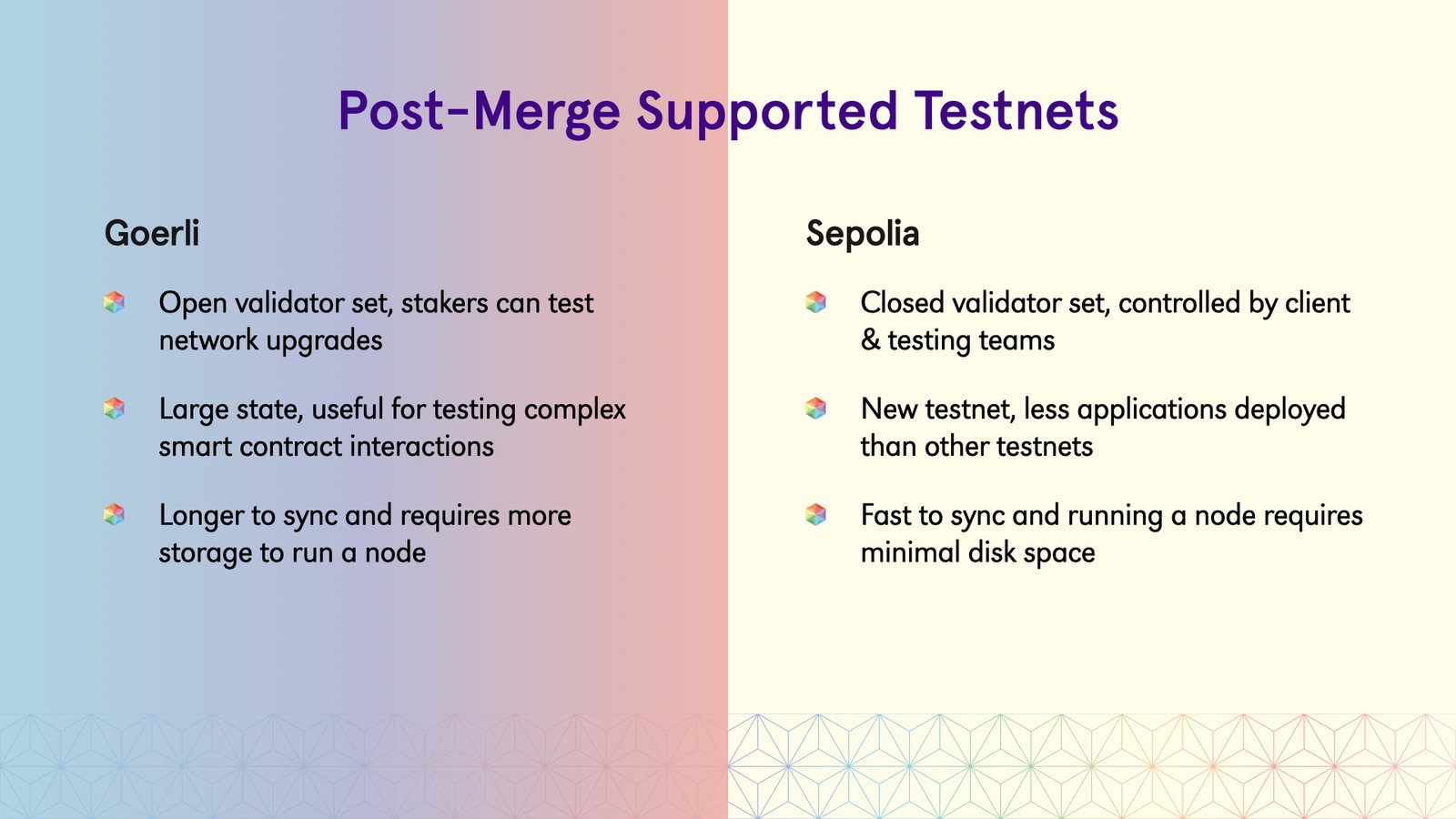 Post-Merge Supported Testnets

Goerli

Open validator set, stakers can test network upgrades

Large state, useful for testing complex smart contract interactions

Longer to sync and requires more storage to run a node

Sepolia

Closed validator set, controlled by client & testing teams

New testnet, less applications deployed than other testnets

Fast to sync and running a node requires minimal disk space